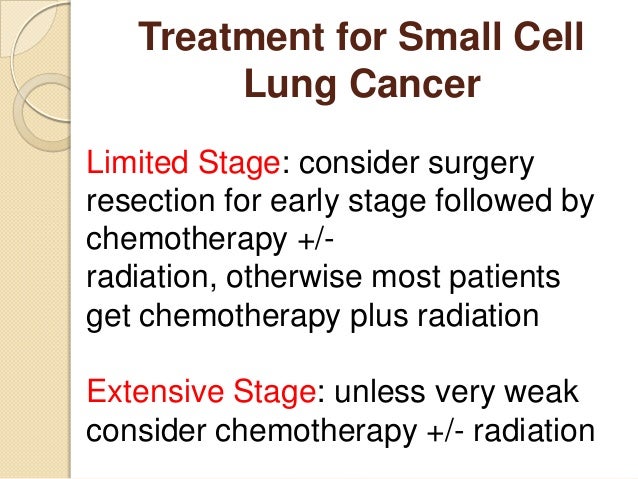 Treatment for Small Cell Lung Cancer

Limited Stage: consider surgery resection for early stage followed by chemotherapy +/- radiation, otherwise most patients get chemotherapy plus radiation

Extensive Stage: unless very weak consider chemotherapy +/- radiation